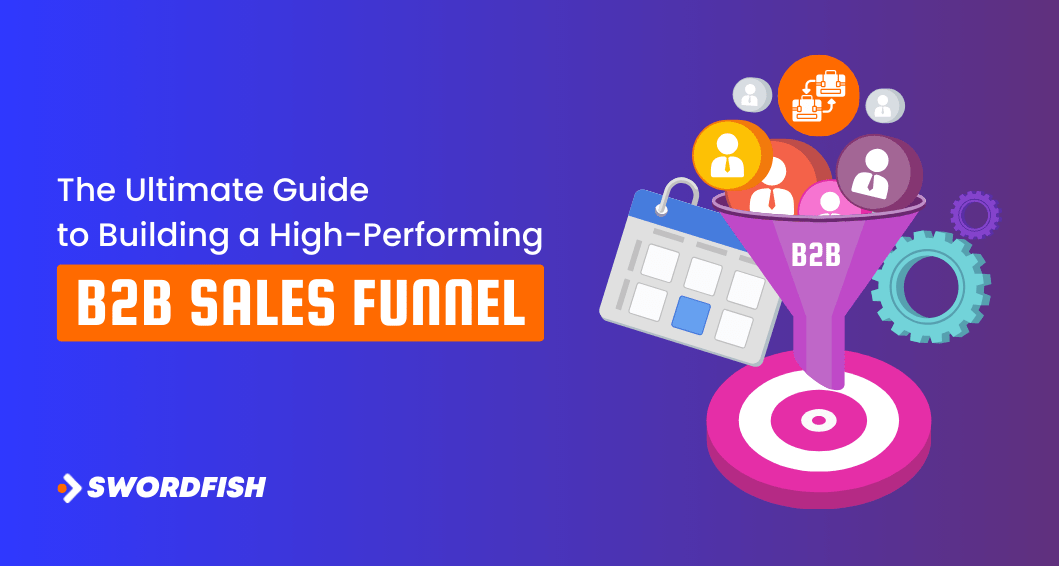 The Ultimate Guide to Building a High-Performing

B2B SALES FUNNEL

B2B

SWORDFISH